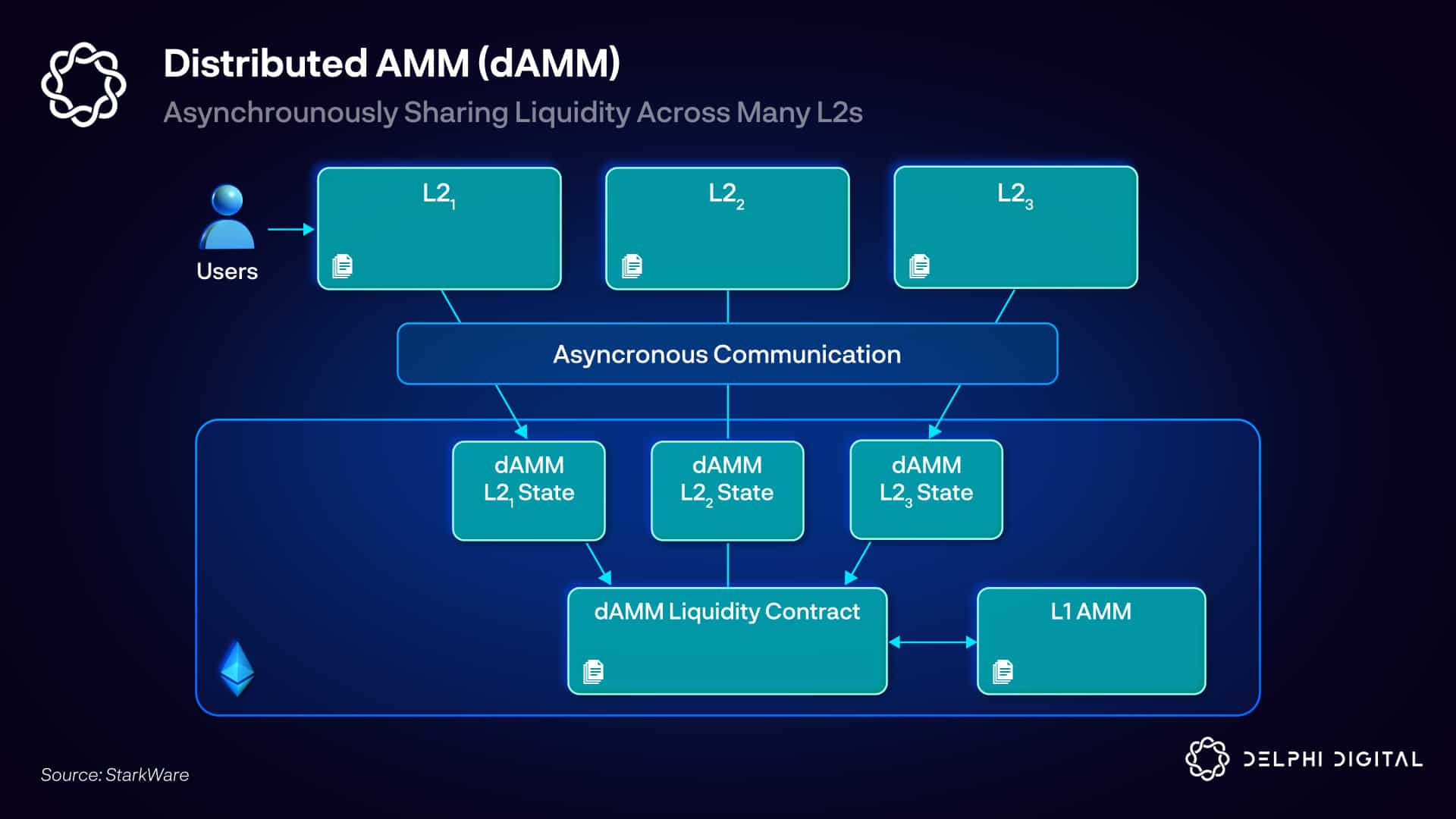 Distributed AMM (dAMM)
Asynchrounously Sharing Liquidity Across Many L2s

Users

$L2_1$

$L2_2$

$L2_3$

Asyncronous Communication

dAMM $L2_1$ State

dAMM $L2_2$ State

dAMM $L2_3$ State

dAMM Liquidity Contract

L1 AMM

Source: StarkWare

DELPHI DIGITAL